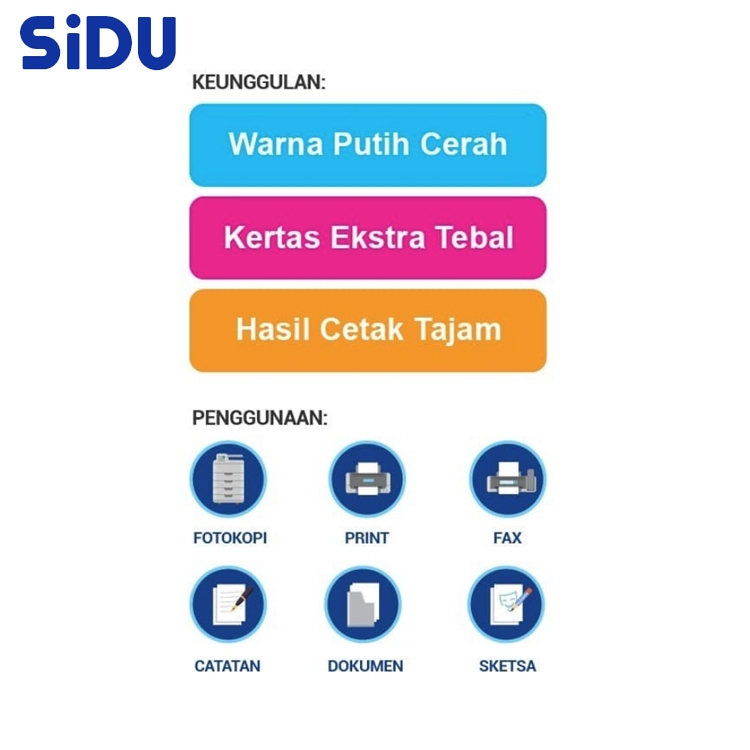 SiDU

KEUNGGULAN:

Warna Putih Cerah

Kertas Ekstra Tebal

Hasil Cetak Tajam

PENGGUNAAN:

FOTOKOPI

PRINT

FAX

CATATAN

DOKUMEN

SKETSA